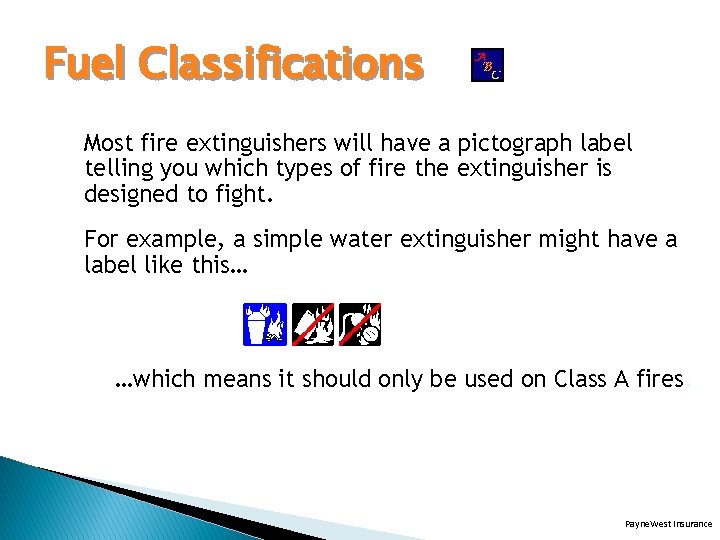 Fuel Classifications

A B C

Most fire extinguishers will have a pictograph label telling you which types of fire the extinguisher is designed to fight.

For example, a simple water extinguisher might have a label like this…

…which means it should only be used on Class A fires.

PayneWest Insurance